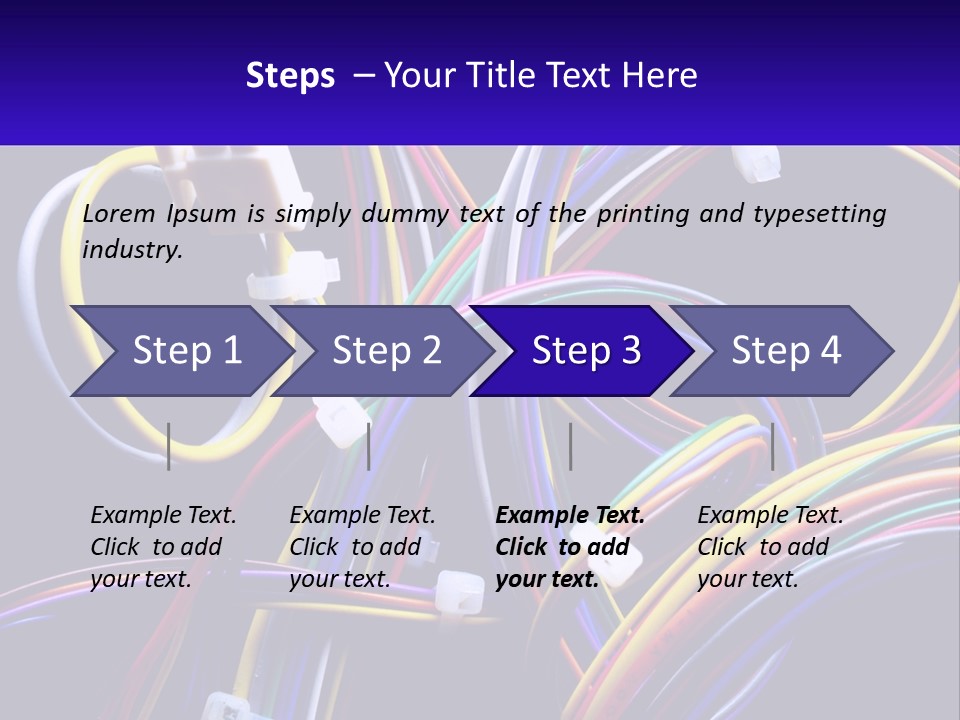 Steps – Your Title Text Here

Lorem Ipsum is simply dummy text of the printing and typesetting industry.

Step 1

Step 2

Step 3

Step 4

Example Text. Click to add your text.

Example Text. Click to add your text.

Example Text. Click to add your text.

Example Text. Click to add your text.